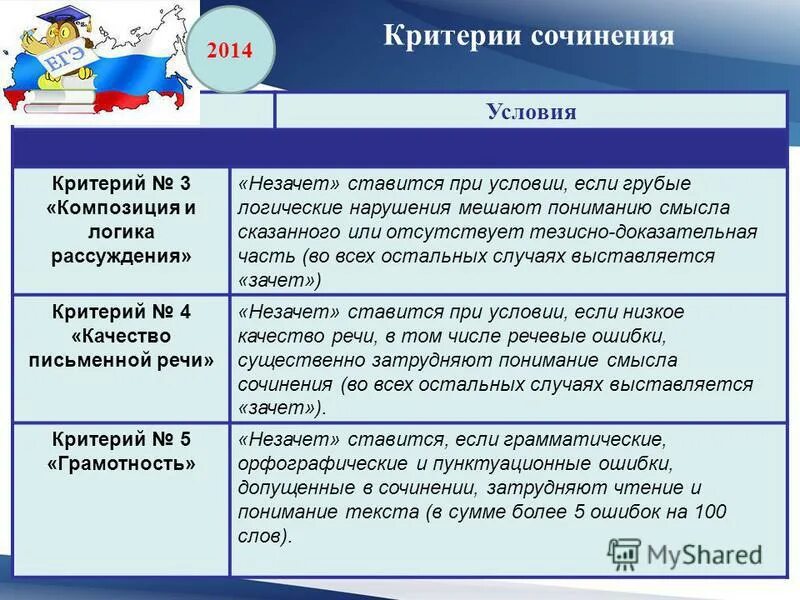 ЕГЭ

2014

Критерии сочинения

|  | Условия |
|---|---|
| Критерий № 3 «Композиция и логика рассуждения» | «Незачет» ставится при условии, если грубые логические нарушения мешают пониманию смысла сказанного или отсутствует тезисно-доказательная часть (во всех остальных случаях выставляется «зачет») |
| Критерий № 4 «Качество письменной речи» | «Незачет» ставится при условии, если низкое качество речи, в том числе речевые ошибки, существенно затрудняют понимание смысла сочинения (во всех остальных случаях выставляется «зачет»). |
| Критерий № 5 «Грамотность» | «Незачет» ставится, если грамматические, орфографические и пунктуационные ошибки, допущенные в сочинении, затрудняют чтение и понимание текста (в сумме более 5 ошибок на 100 слов). |

MyShared